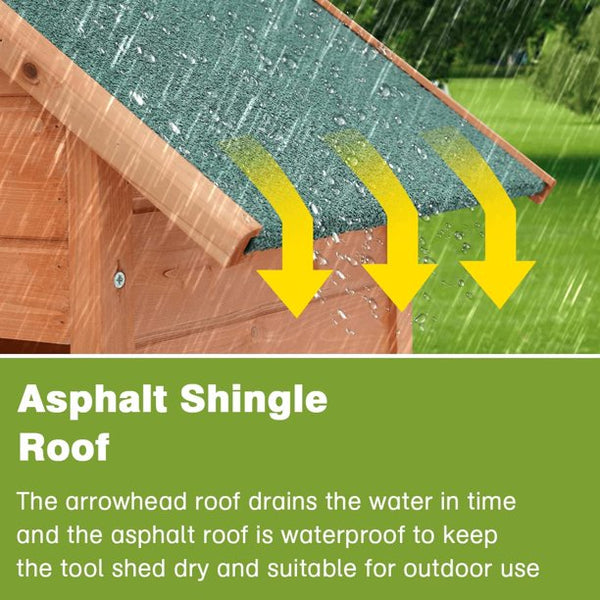 Asphalt Shingle Roof

The arrowhead roof drains the water in time and the asphalt roof is waterproof to keep the tool shed dry and suitable for outdoor use